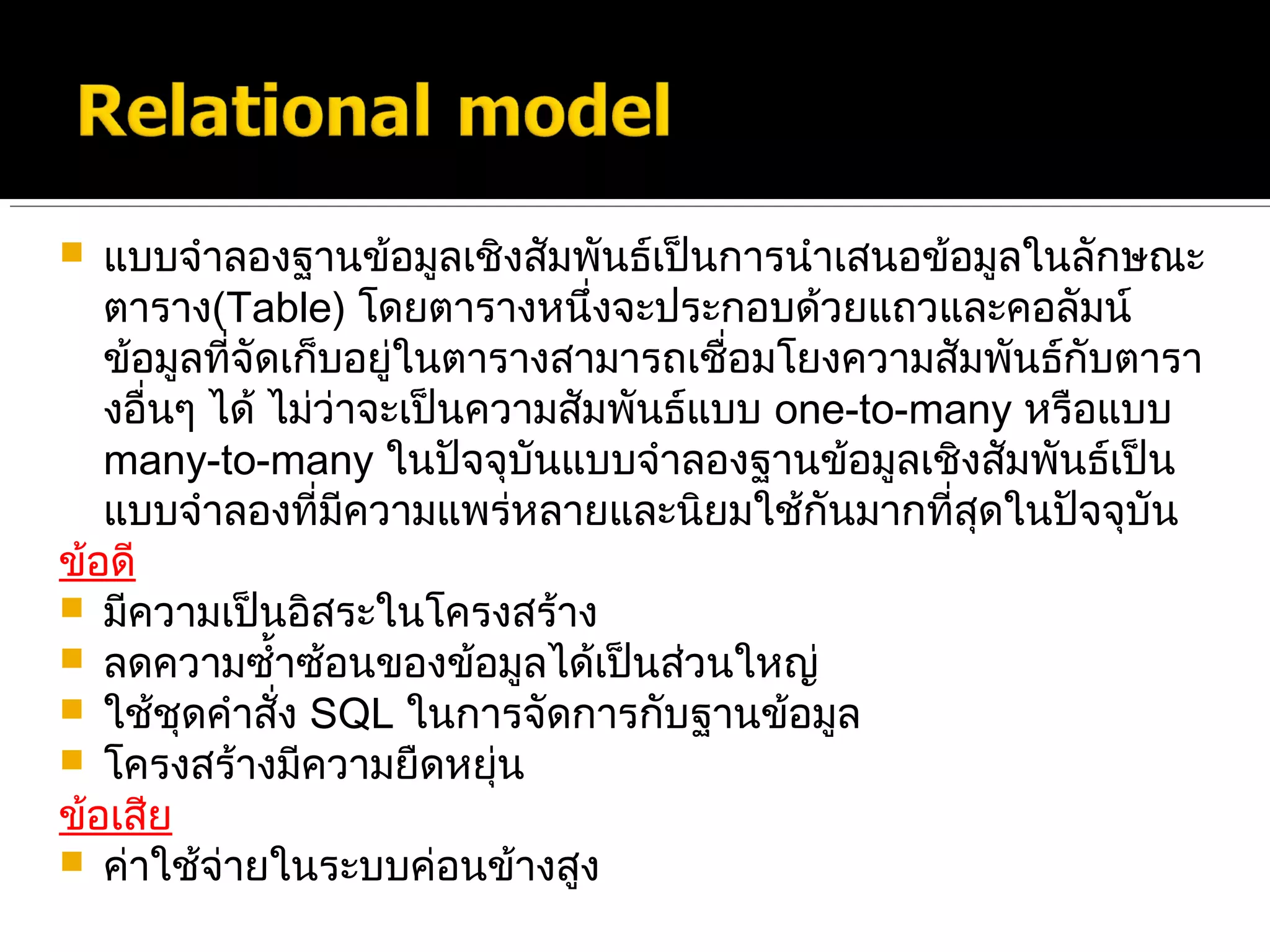 Relational model

แบบจำลองฐานข้อมูลเชิงสัมพันธ์เป็นการนำเสนอข้อมูลในลักษณะตาราง(Table) โดยตารางหนึ่งจะประกอบด้วยแถวและคอลัมน์ ข้อมูลที่จัดเก็บอยู่ในตารางสามารถเชื่อมโยงความสัมพันธ์กับตารางอื่นๆ ได้ ไม่ว่าจะเป็นความสัมพันธ์แบบ one-to-many หรือแบบ many-to-many ในปัจจุบันแบบจำลองฐานข้อมูลเชิงสัมพันธ์เป็นแบบจำลองที่มีความแพร่หลายและนิยมใช้กันมากที่สุดในปัจจุบัน

ข้อดี

มีความเป็นอิสระในโครงสร้าง

ลดความซ้ำซ้อนของข้อมูลได้เป็นส่วนใหญ่

ใช้ชุดคำสั่ง SQL ในการจัดการกับฐานข้อมูล

โครงสร้างมีความยืดหยุ่น

ข้อเสีย

ค่าใช้จ่ายในระบบค่อนข้างสูง